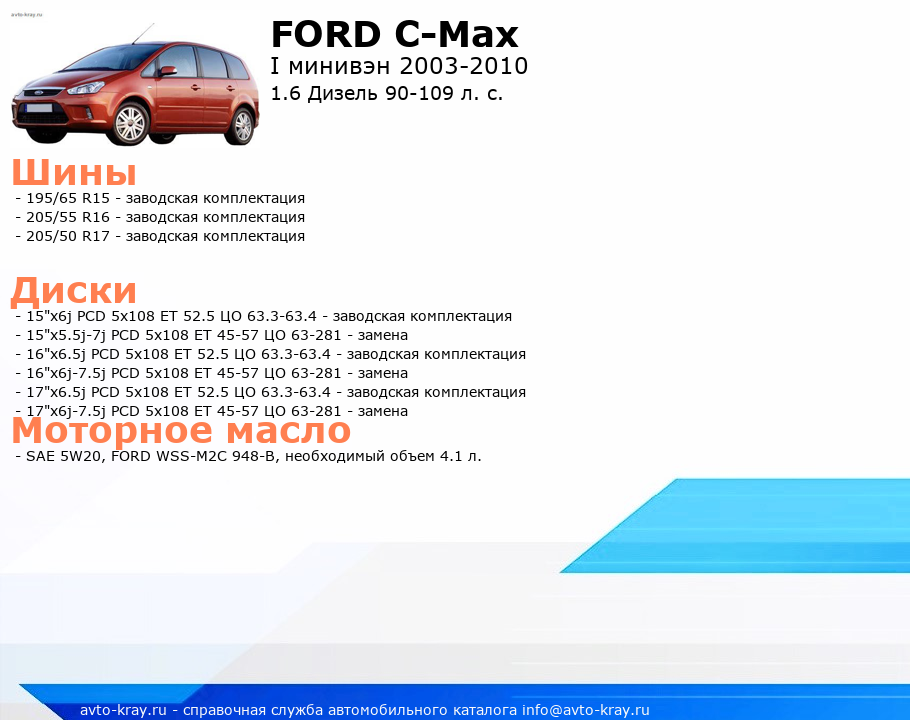 avto-kray.ru

FORD C-Max
I минивэн 2003-2010
1.6 Дизель 90-109 л. с.

Шины
- 195/65 R15 - заводская комплектация
- 205/55 R16 - заводская комплектация
- 205/50 R17 - заводская комплектация

Диски
- 15"x6j PCD 5x108 ET 52.5 ЦО 63.3-63.4 - заводская комплектация
- 15"x5.5j-7j PCD 5x108 ET 45-57 ЦО 63-281 - замена
- 16"x6.5j PCD 5x108 ET 52.5 ЦО 63.3-63.4 - заводская комплектация
- 16"x6j-7.5j PCD 5x108 ET 45-57 ЦО 63-281 - замена
- 17"x6.5j PCD 5x108 ET 52.5 ЦО 63.3-63.4 - заводская комплектация
- 17"x6j-7.5j PCD 5x108 ET 45-57 ЦО 63-281 - замена

Моторное масло
- SAE 5W20, FORD WSS-M2C 948-B, необходимый объем 4.1 л.

avto-kray.ru - справочная служба автомобильного каталога info@avto-kray.ru